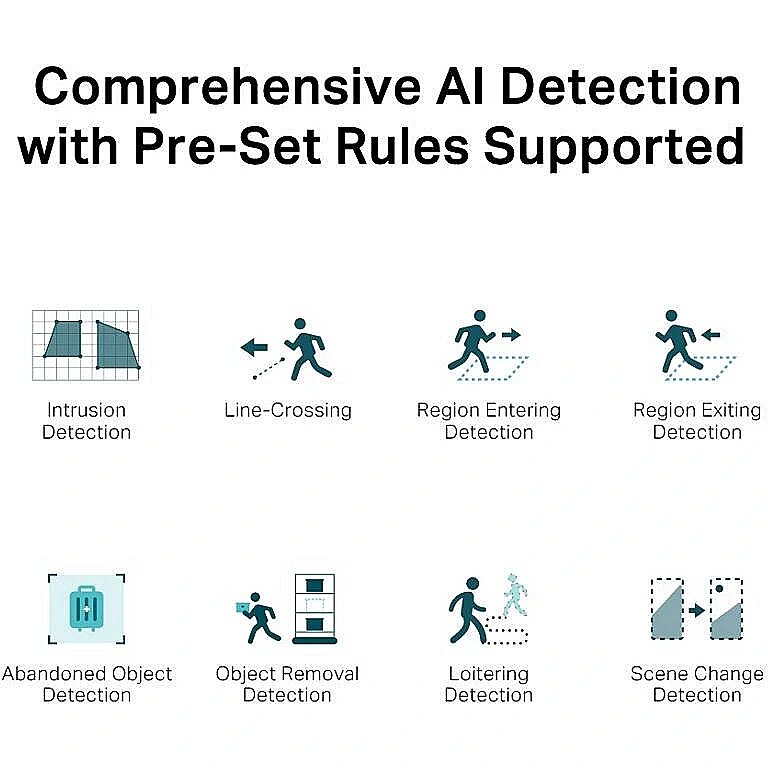 Comprehensive AI Detection with Pre-Set Rules Supported

Intrusion Detection

Line-Crossing

Region Entering Detection

Region Exiting Detection

Abandoned Object Detection

Object Removal Detection

Loitering Detection

Scene Change Detection